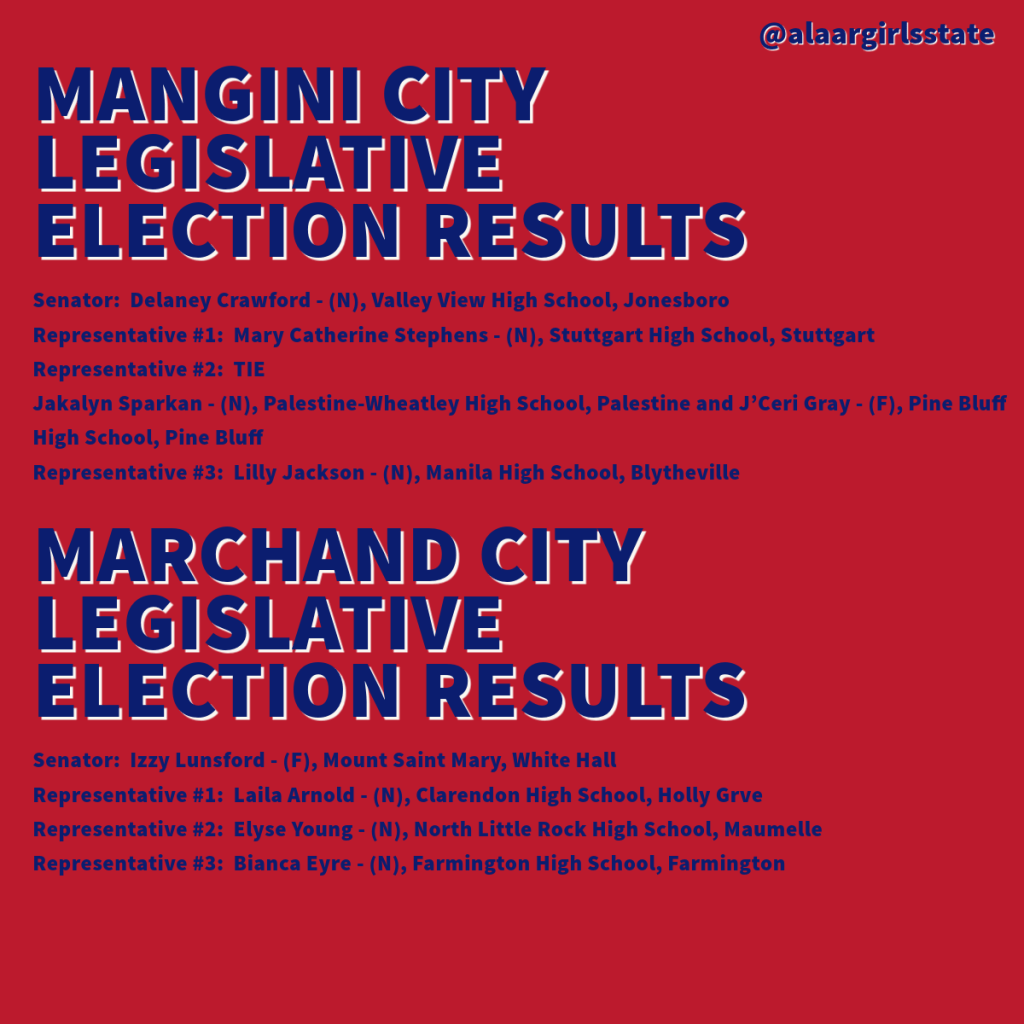 @alaargirlsstate

MANGINI CITY LEGISLATIVE ELECTION RESULTS

Senator: Delaney Crawford - (N), Valley View High School, Jonesboro
Representative #1: Mary Catherine Stephens - (N), Stuttgart High School, Stuttgart
Representative #2: TIE
Jakalyn Sparkan - (N), Palestine-Wheatley High School, Palestine and J'Ceri Gray - (F), Pine Bluff High School, Pine Bluff
Representative #3: Lilly Jackson - (N), Manila High School, Blytheville

MARCHAND CITY LEGISLATIVE ELECTION RESULTS

Senator: Izzy Lunsford - (F), Mount Saint Mary, White Hall
Representative #1: Laila Arnold - (N), Clarendon High School, Holly Grve
Representative #2: Elyse Young - (N), North Little Rock High School, Maumelle
Representative #3: Bianca Eyre - (N), Farmington High School, Farmington